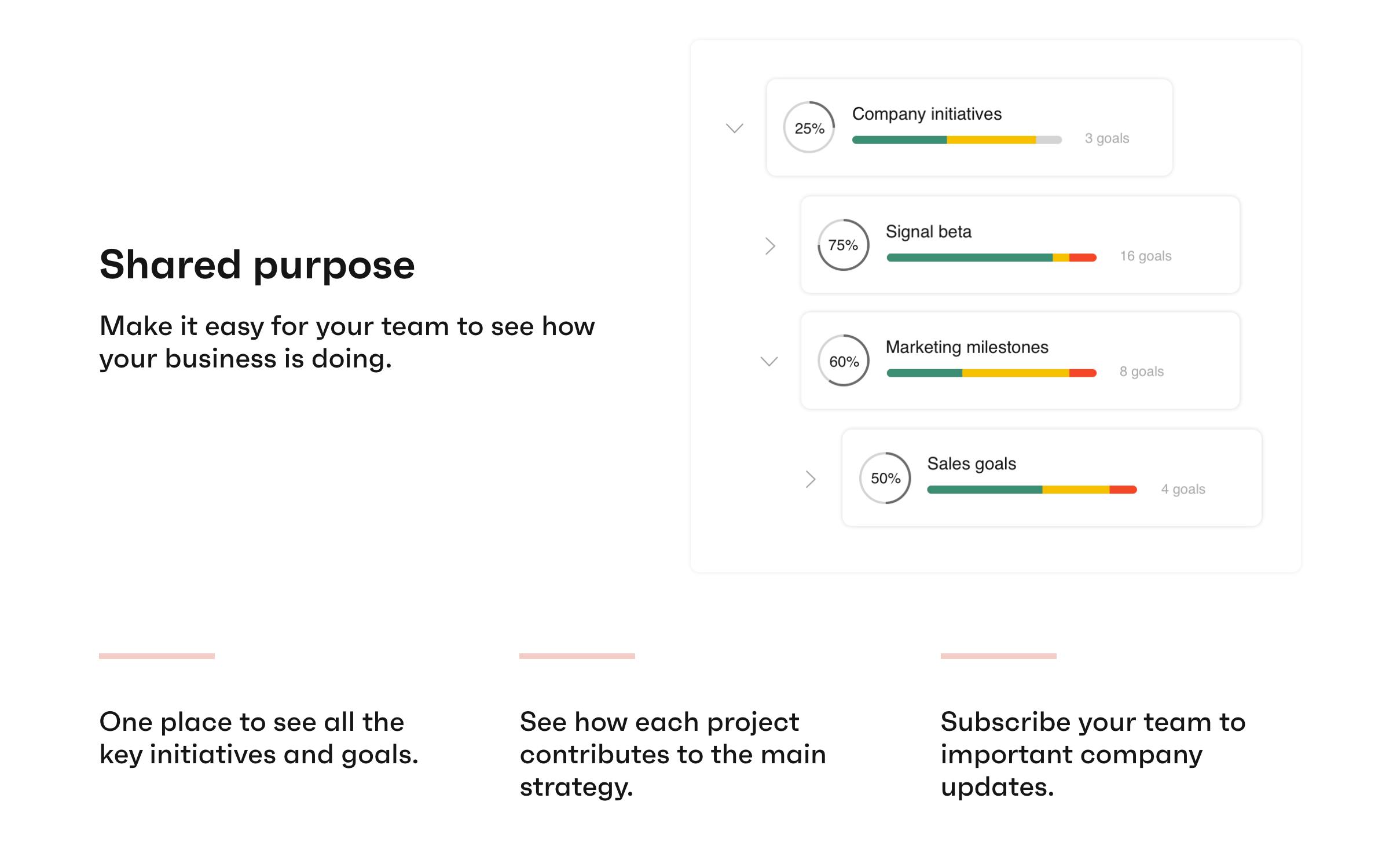 Shared purpose

Make it easy for your team to see how your business is doing.

25%
Company initiatives
3 goals

75%
Signal beta
16 goals

60%
Marketing milestones
8 goals

50%
Sales goals
4 goals

One place to see all the key initiatives and goals.

See how each project contributes to the main strategy.

Subscribe your team to important company updates.